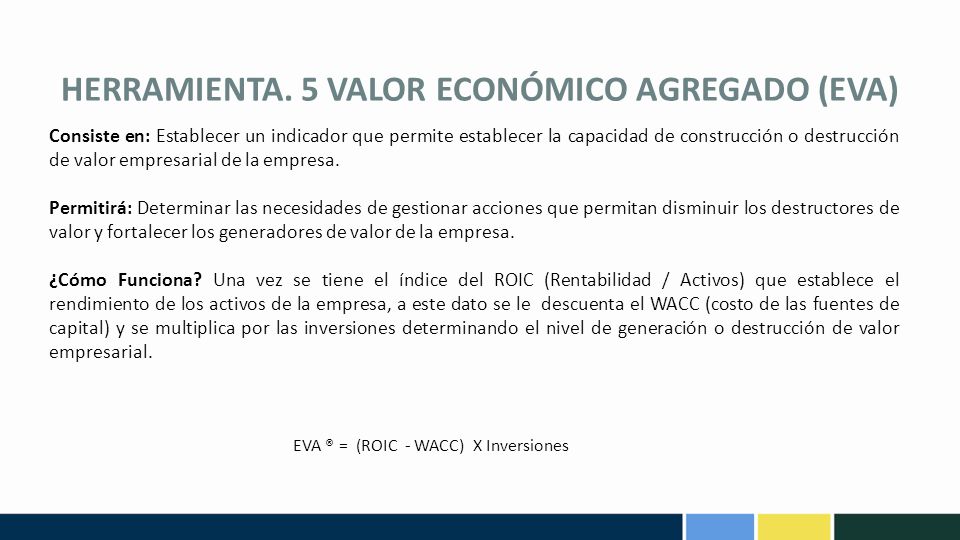 HERRAMIENTA. 5 VALOR ECONÓMICO AGREGADO (EVA)

Consiste en: Establecer un indicador que permite establecer la capacidad de construcción o destrucción de valor empresarial de la empresa.

Permitirá: Determinar las necesidades de gestionar acciones que permitan disminuir los destructores de valor y fortalecer los generadores de valor de la empresa.

¿Cómo Funciona? Una vez se tiene el índice del ROIC (Rentabilidad / Activos) que establece el rendimiento de los activos de la empresa, a este dato se le descuenta el WACC (costo de las fuentes de capital) y se multiplica por las inversiones determinando el nivel de generación o destrucción de valor empresarial.

EVA ® = (ROIC - WACC) X Inversiones